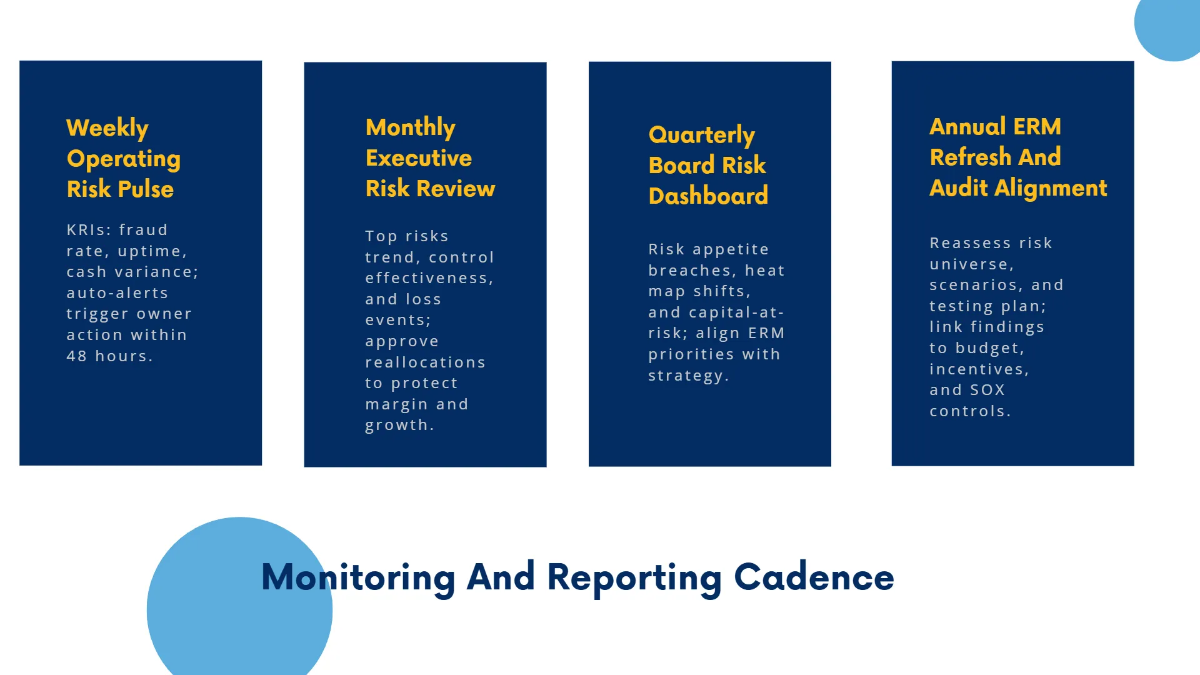 Weekly Operating Risk Pulse

KRIs: fraud rate, uptime, cash variance; auto-alerts trigger owner action within 48 hours.

Monthly Executive Risk Review

Top risks trend, control effectiveness, and loss events; approve reallocations to protect margin and growth.

Quarterly Board Risk Dashboard

Risk appetite breaches, heat map shifts, and capital-at-risk; align ERM priorities with strategy.

Annual ERM Refresh And Audit Alignment

Reassess risk universe, scenarios, and testing plan; link findings to budget, incentives, and SOX controls.

Monitoring And Reporting Cadence